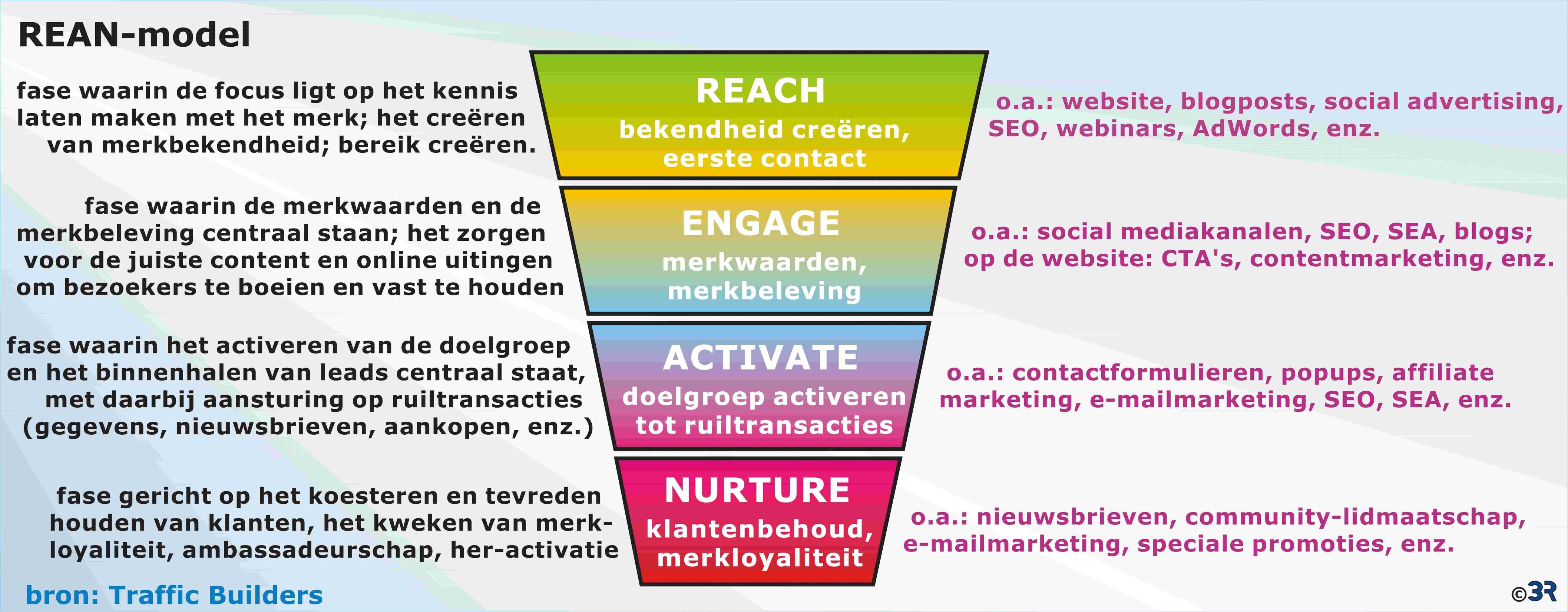 REAN-model

fase waarin de focus ligt op het kennis laten maken met het merk; het creëren van merkbekendheid; bereik creëren.

REACH
bekendheid creëren, eerste contact

o.a.: website, blogposts, social advertising, SEO, webinars, AdWords, enz.

fase waarin de merkwaarden en de merkbeleving centraal staan; het zorgen voor de juiste content en online uitingen om bezoekers te boeien en vast te houden

ENGAGE
merkwaarden, merkbeleving

o.a.: social mediakanalen, SEO, SEA, blogs; op de website: CTA's, contentmarketing, enz.

fase waarin het activeren van de doelgroep en het binnenhalen van leads centraal staat, met daarbij aansturing op ruiltransacties (gegevens, nieuwsbrieven, aankopen, enz.)

ACTIVATE
doelgroep activeren tot ruiltransacties

o.a.: contactformulieren, popups, affiliate marketing, e-mailmarketing, SEO, SEA, enz.

fase gericht op het koesteren en tevreden houden van klanten, het kweken van merkloyaliteit, ambassadeurschap, her-activatie

NURTURE
klantenbehoud, merkloyaliteit

o.a.: nieuwsbrieven, community-lidmaatschap, e-mailmarketing, speciale promoties, enz.

bron: Traffic Builders

©3R